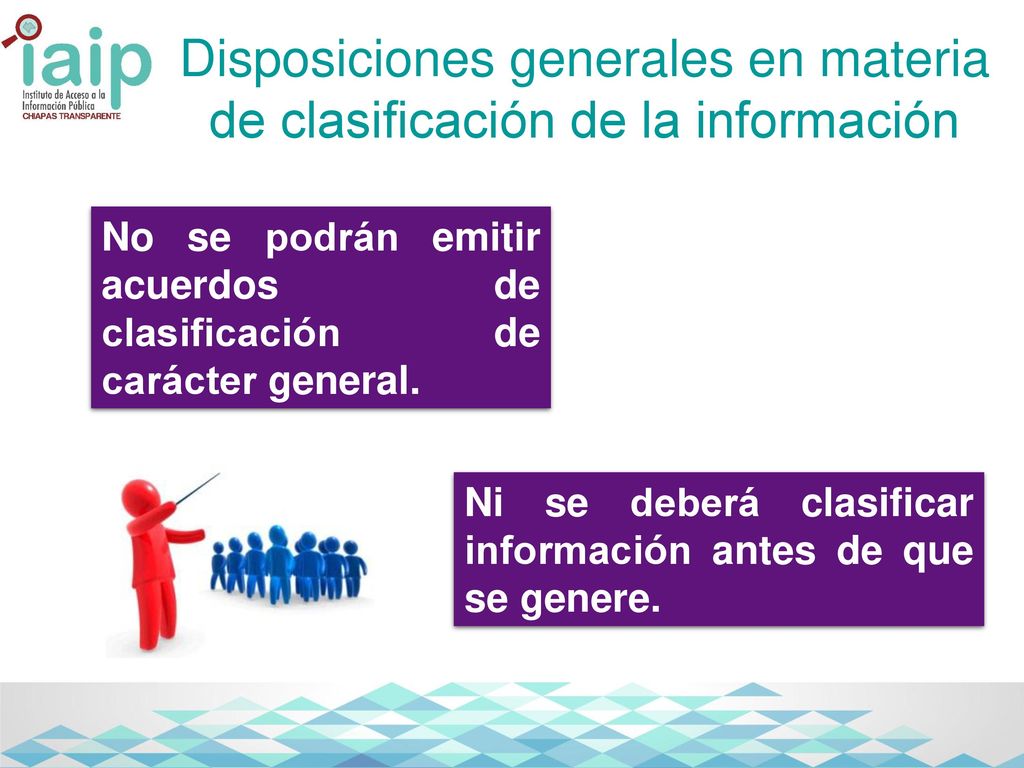 iaip
Instituto de Acceso a la Información Pública
CHIAPAS TRANSPARENTE

Disposiciones generales en materia de clasificación de la información

No se podrán emitir acuerdos de clasificación de carácter general.

Ni se deberá clasificar información antes de que se genere.